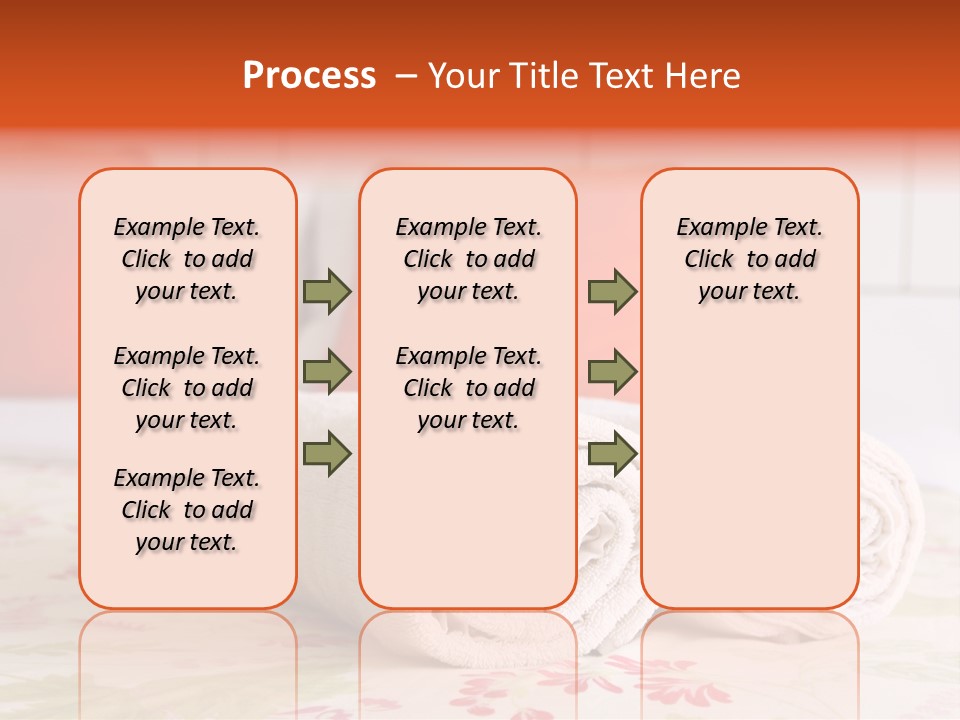 Process – Your Title Text Here

Example Text. Click to add your text.

Example Text. Click to add your text.

Example Text. Click to add your text.

Example Text. Click to add your text.

Example Text. Click to add your text.

Example Text. Click to add your text.